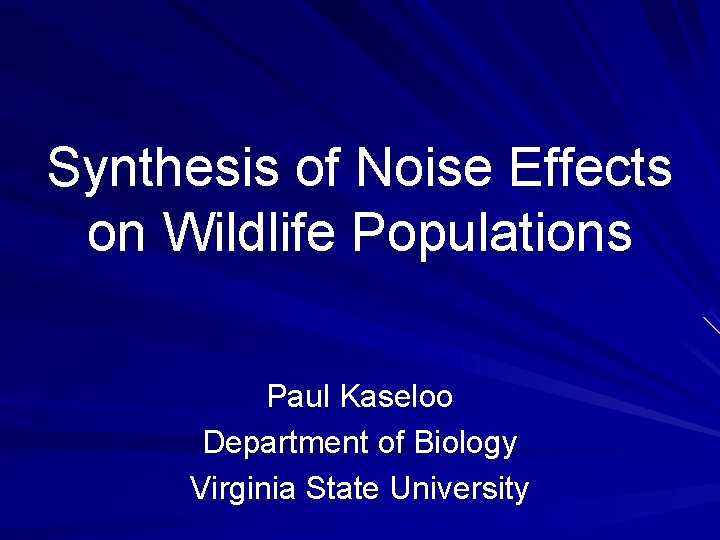 Synthesis of Noise Effects on Wildlife Populations

Paul Kaseloo
Department of Biology
Virginia State University